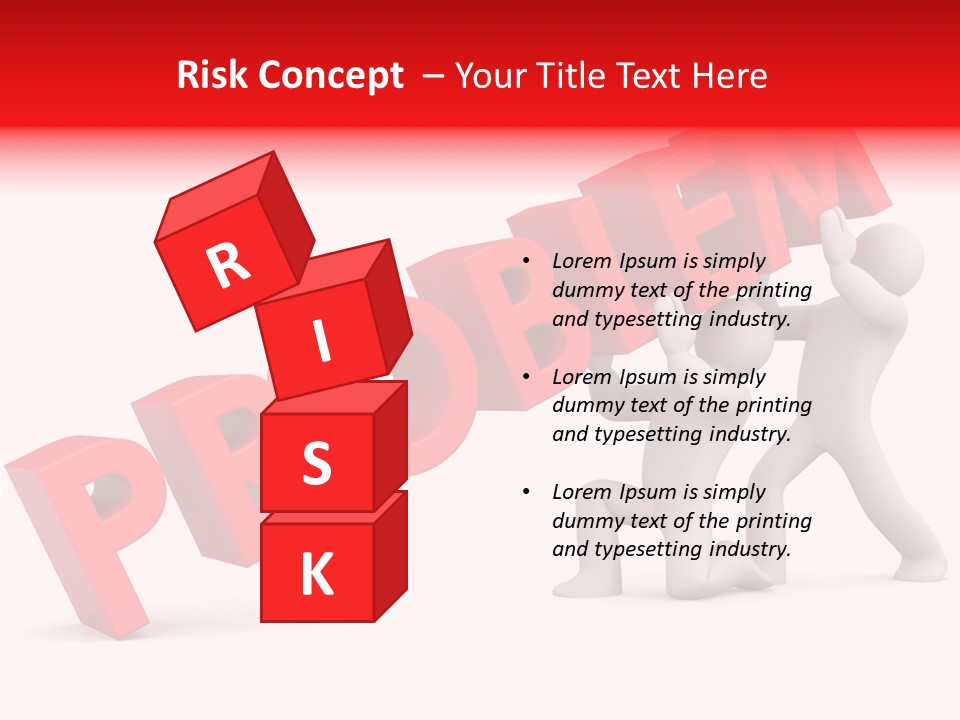 Risk Concept – Your Title Text Here

PROBLEM

R
I
S
K

• Lorem Ipsum is simply dummy text of the printing and typesetting industry.

• Lorem Ipsum is simply dummy text of the printing and typesetting industry.

• Lorem Ipsum is simply dummy text of the printing and typesetting industry.